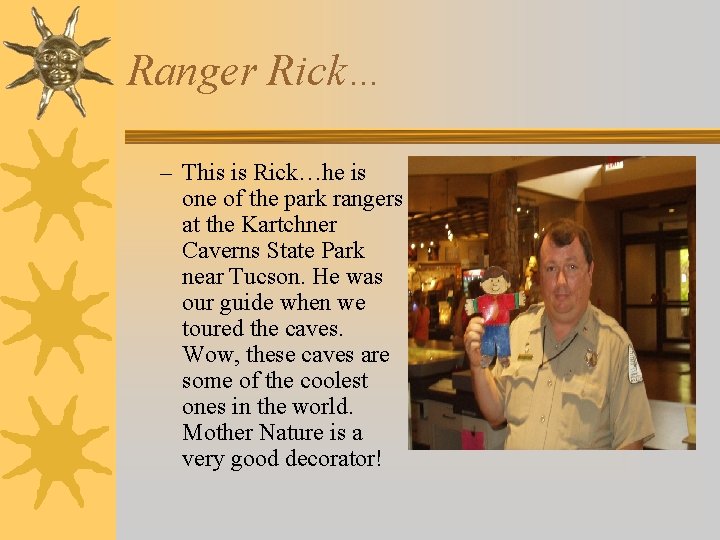 Ranger Rick…

– This is Rick…he is one of the park rangers at the Kartchner Caverns State Park near Tucson. He was our guide when we toured the caves. Wow, these caves are some of the coolest ones in the world. Mother Nature is a very good decorator!